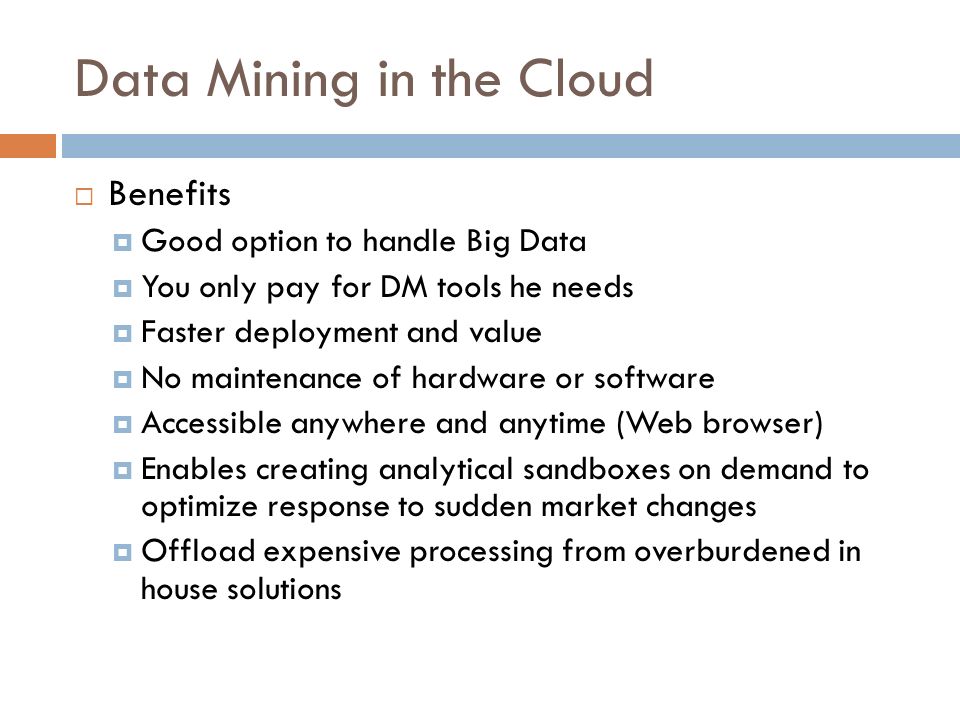 Data Mining in the Cloud

Benefits

Good option to handle Big Data

You only pay for DM tools he needs

Faster deployment and value

No maintenance of hardware or software

Accessible anywhere and anytime (Web browser)

Enables creating analytical sandboxes on demand to optimize response to sudden market changes

Offload expensive processing from overburdened in house solutions